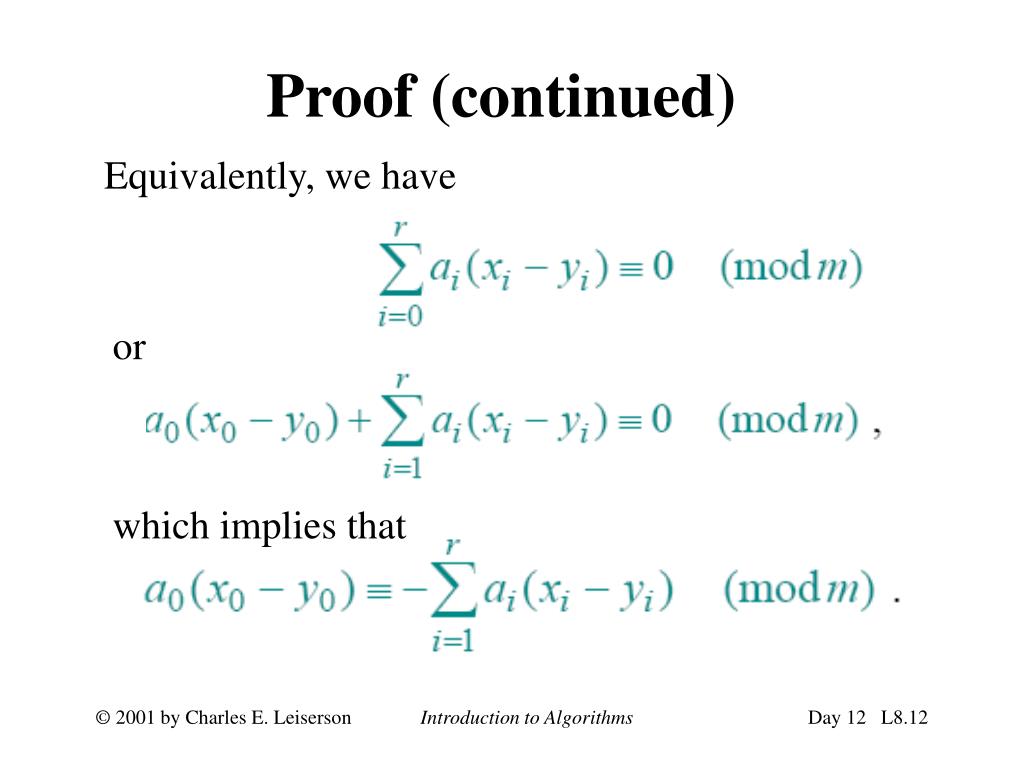 Proof (continued)

Equivalently, we have

$\sum_{i=0}^{r} a_i(x_i - y_i) \equiv 0 \pmod{m}$

or

$a_0(x_0 - y_0) + \sum_{i=1}^{r} a_i(x_i - y_i) \equiv 0 \pmod{m}$ ,

which implies that

$a_0(x_0 - y_0) \equiv -\sum_{i=1}^{r} a_i(x_i - y_i) \pmod{m}$ .

© 2001 by Charles E. Leiserson Introduction to Algorithms Day 12 L8.12